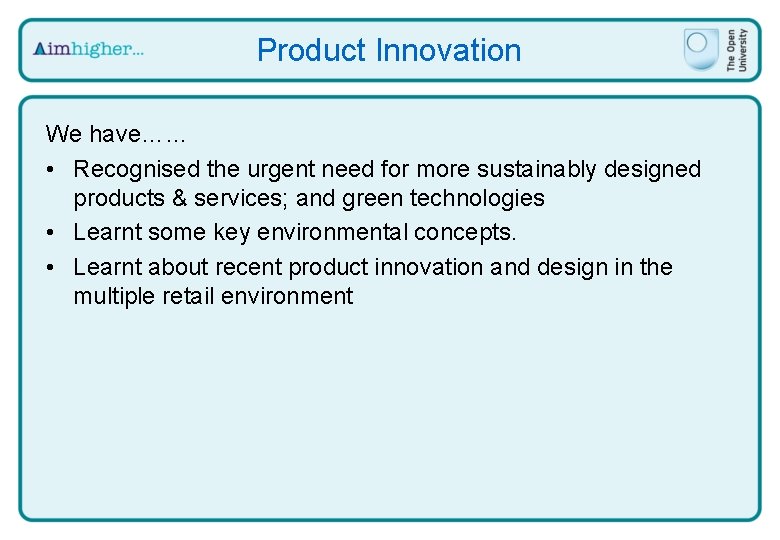 Aimhigher...

Product Innovation

The Open University

We have……

• Recognised the urgent need for more sustainably designed products & services; and green technologies
• Learnt some key environmental concepts.
• Learnt about recent product innovation and design in the multiple retail environment